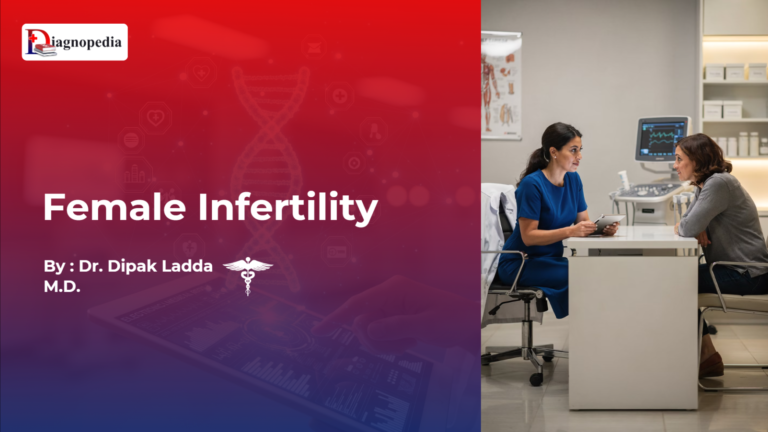 Diagnopedia

Female Infertility

By : Dr. Dipak Ladda
M.D.